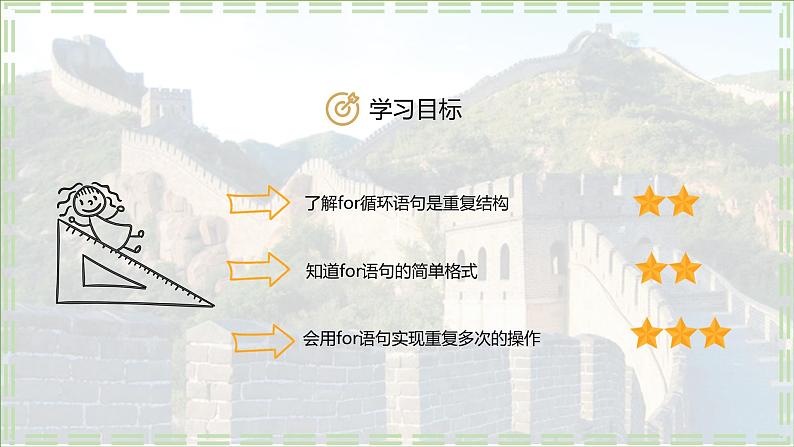 学习目标

了解for循环语句是重复结构

知道for语句的简单格式

会用for语句实现重复多次的操作